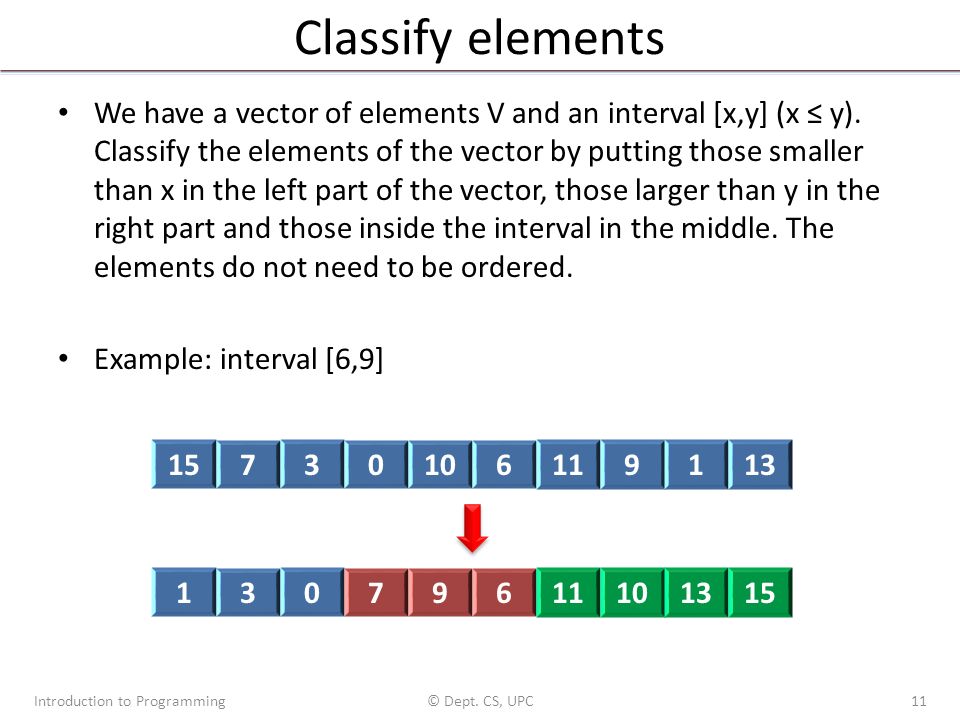 Classify elements

• We have a vector of elements V and an interval [x,y] (x ≤ y). Classify the elements of the vector by putting those smaller than x in the left part of the vector, those larger than y in the right part and those inside the interval in the middle. The elements do not need to be ordered.

• Example: interval [6,9]

| 15 | 7 | 3 | 0 | 10 | 6 | 11 | 9 | 1 | 13 |
|---|---|---|---|---|---|---|---|---|---|

| 1 | 3 | 0 | 7 | 9 | 6 | 11 | 10 | 13 | 15 |
|---|---|---|---|---|---|---|---|---|---|

Introduction to Programming © Dept. CS, UPC 11